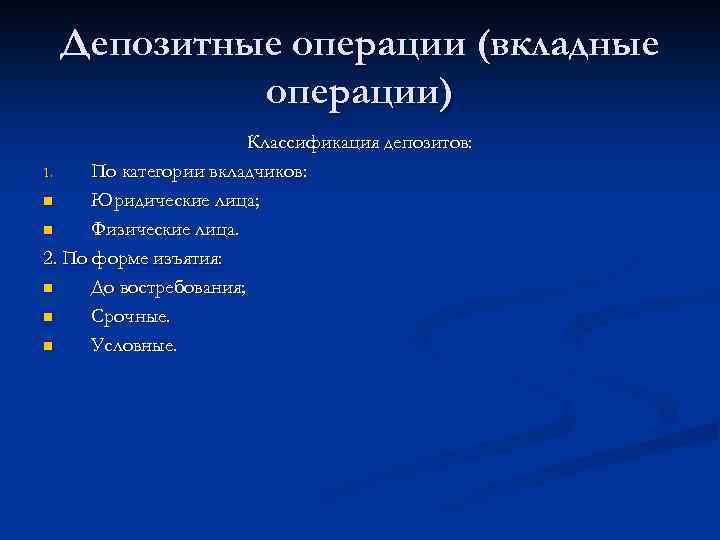 Депозитные операции (вкладные операции)

Классификация депозитов:

1. По категории вкладчиков:

- Юридические лица;
- Физические лица.

2. По форме изъятия:

- До востребования;
- Срочные.
- Условные.